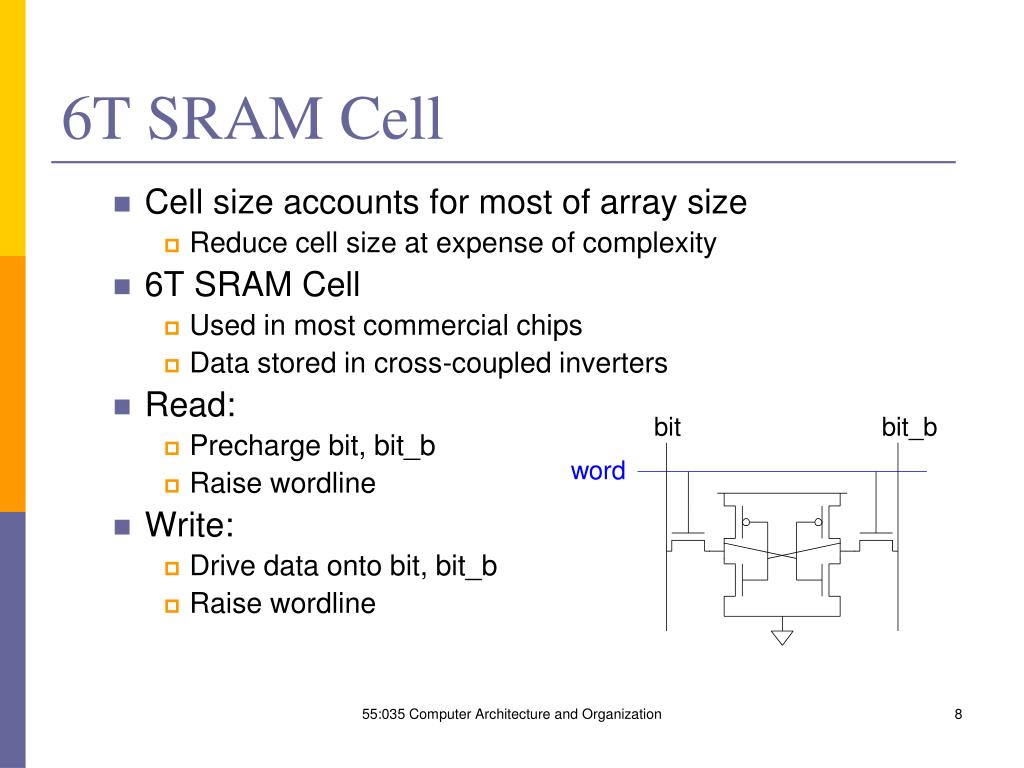 6T SRAM Cell

Cell size accounts for most of array size

Reduce cell size at expense of complexity

6T SRAM Cell

Used in most commercial chips

Data stored in cross-coupled inverters

Read:

Precharge bit, bit_b

Raise wordline

Write:

Drive data onto bit, bit_b

Raise wordline

bit

bit_b

word

55:035 Computer Architecture and Organization

8